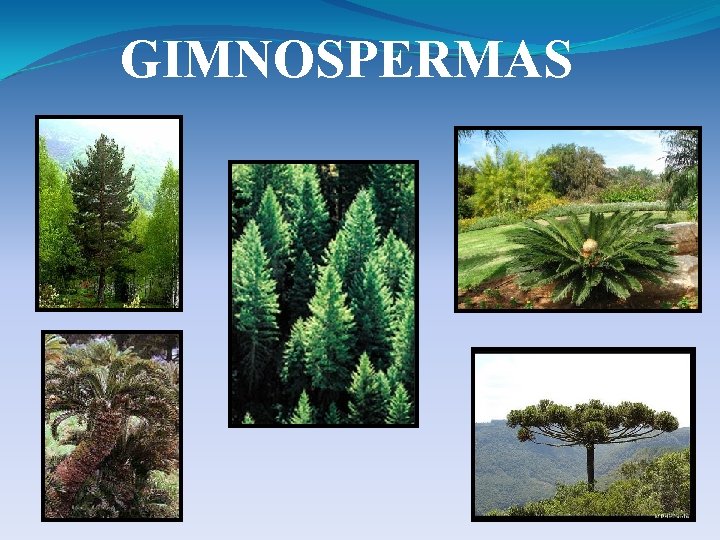 GIMNOSPERMAS